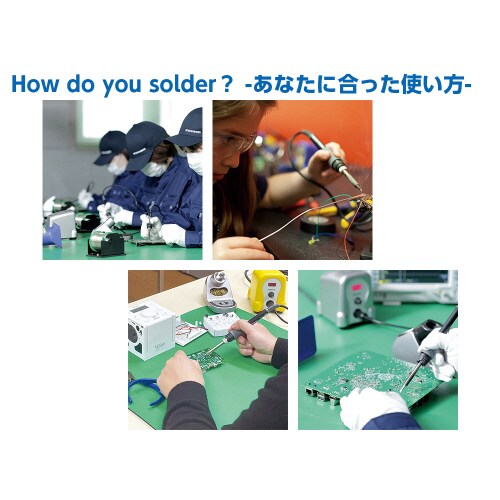 How do you solder？ -あなたに合った使い方-